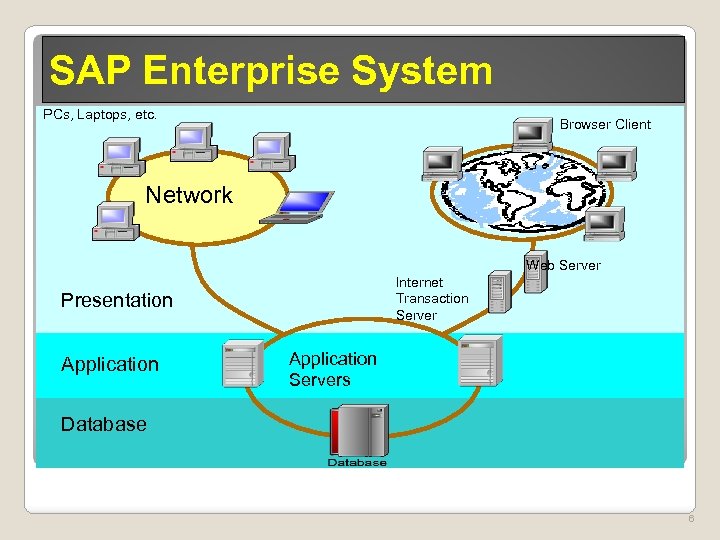 SAP Enterprise System

PCs, Laptops, etc.

Network

Browser Client

Web Server

Internet Transaction Server

Presentation

Application

Application Servers

Database

Database

6